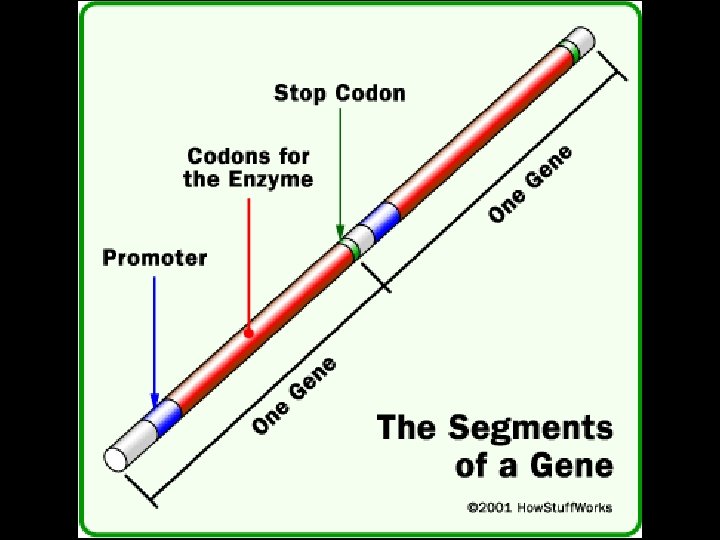 Stop Codon

Codons for the Enzyme

Promoter

One Gene

One Gene

The Segments of a Gene

©2001 HowStuffWorks